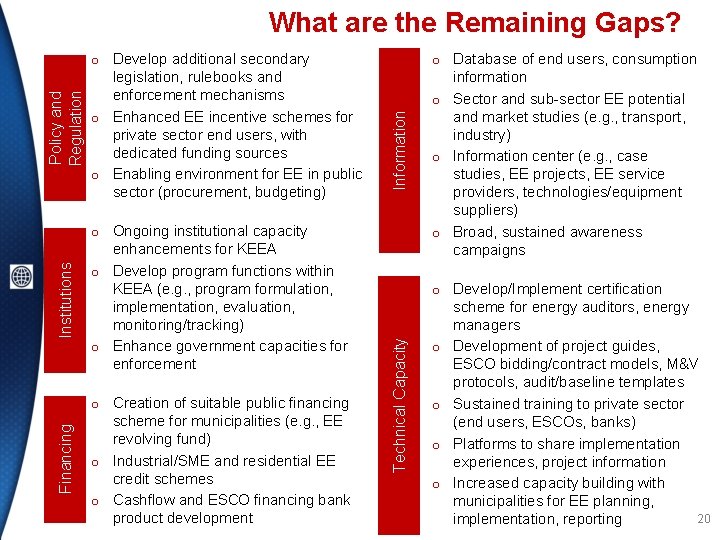 What are the Remaining Gaps?

Policy and Regulation

o Develop additional secondary legislation, rulebooks and enforcement mechanisms
o Enhanced EE incentive schemes for private sector end users, with dedicated funding sources
o Enabling environment for EE in public sector (procurement, budgeting)

Institutions

o Ongoing institutional capacity enhancements for KEEA
o Develop program functions within KEEA (e.g., program formulation, implementation, evaluation, monitoring/tracking)
o Enhance government capacities for enforcement

Financing

o Creation of suitable public financing scheme for municipalities (e.g., EE revolving fund)
o Industrial/SME and residential EE credit schemes
o Cashflow and ESCO financing bank product development

Information

o Database of end users, consumption information
o Sector and sub-sector EE potential and market studies (e.g., transport, industry)
o Information center (e.g., case studies, EE projects, EE service providers, technologies/equipment suppliers)
o Broad, sustained awareness campaigns

Technical Capacity

o Develop/Implement certification scheme for energy auditors, energy managers
o Development of project guides, ESCO bidding/contract models, M&V protocols, audit/baseline templates
o Sustained training to private sector (end users, ESCOs, banks)
o Platforms to share implementation experiences, project information
o Increased capacity building with municipalities for EE planning, implementation, reporting

20